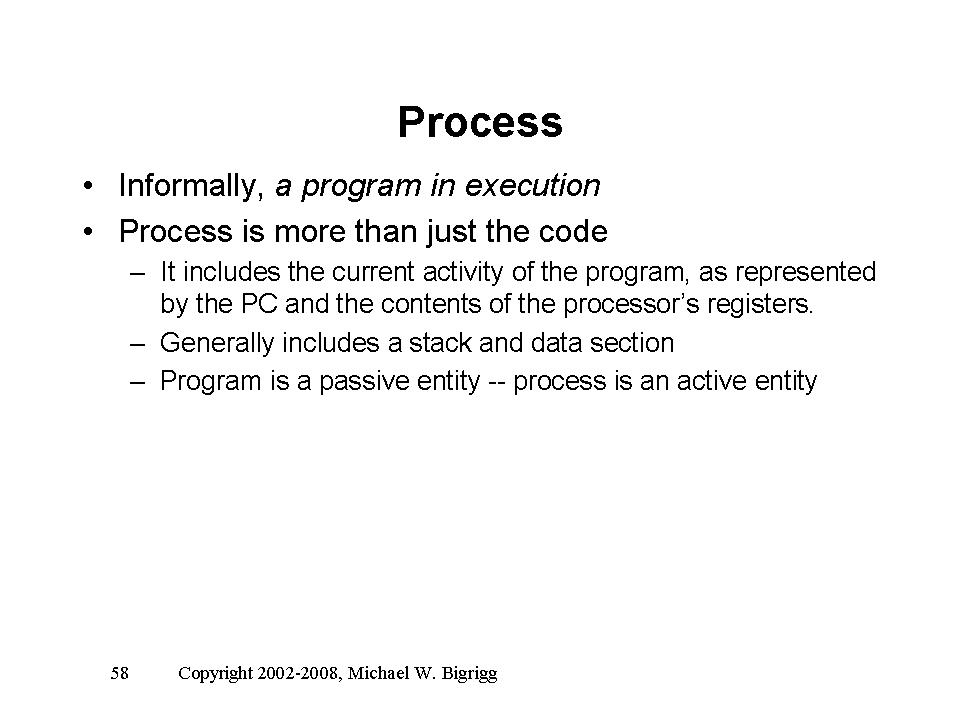 Process

• Informally, a program in execution
• Process is more than just the code
  – It includes the current activity of the program, as represented by the PC and the contents of the processor's registers.
  – Generally includes a stack and data section
  – Program is a passive entity -- process is an active entity

58 Copyright 2002-2008, Michael W. Bigrigg